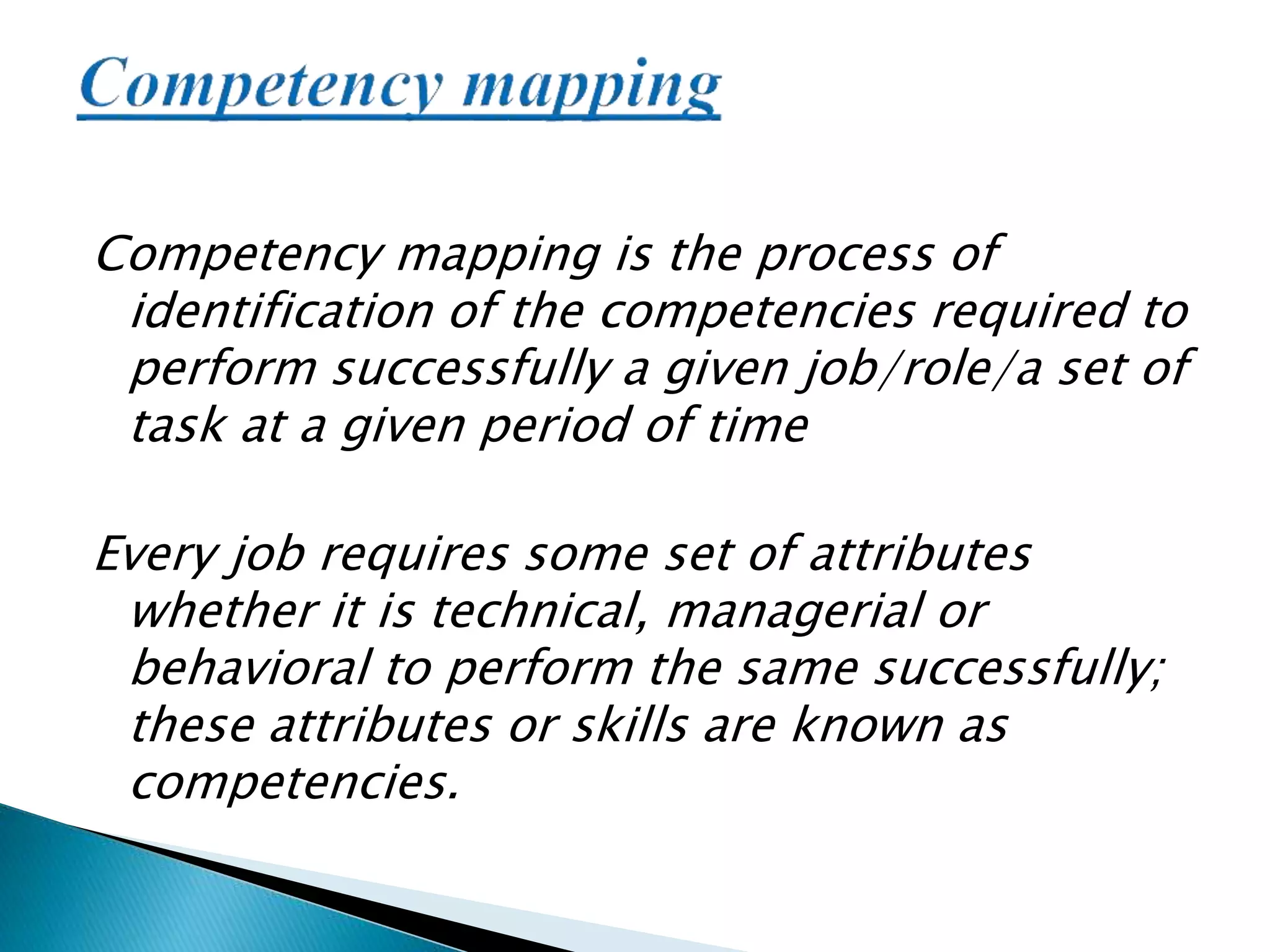 Competency mapping

Competency mapping is the process of identification of the competencies required to perform successfully a given job/role/a set of task at a given period of time

Every job requires some set of attributes whether it is technical, managerial or behavioral to perform the same successfully; these attributes or skills are known as competencies.